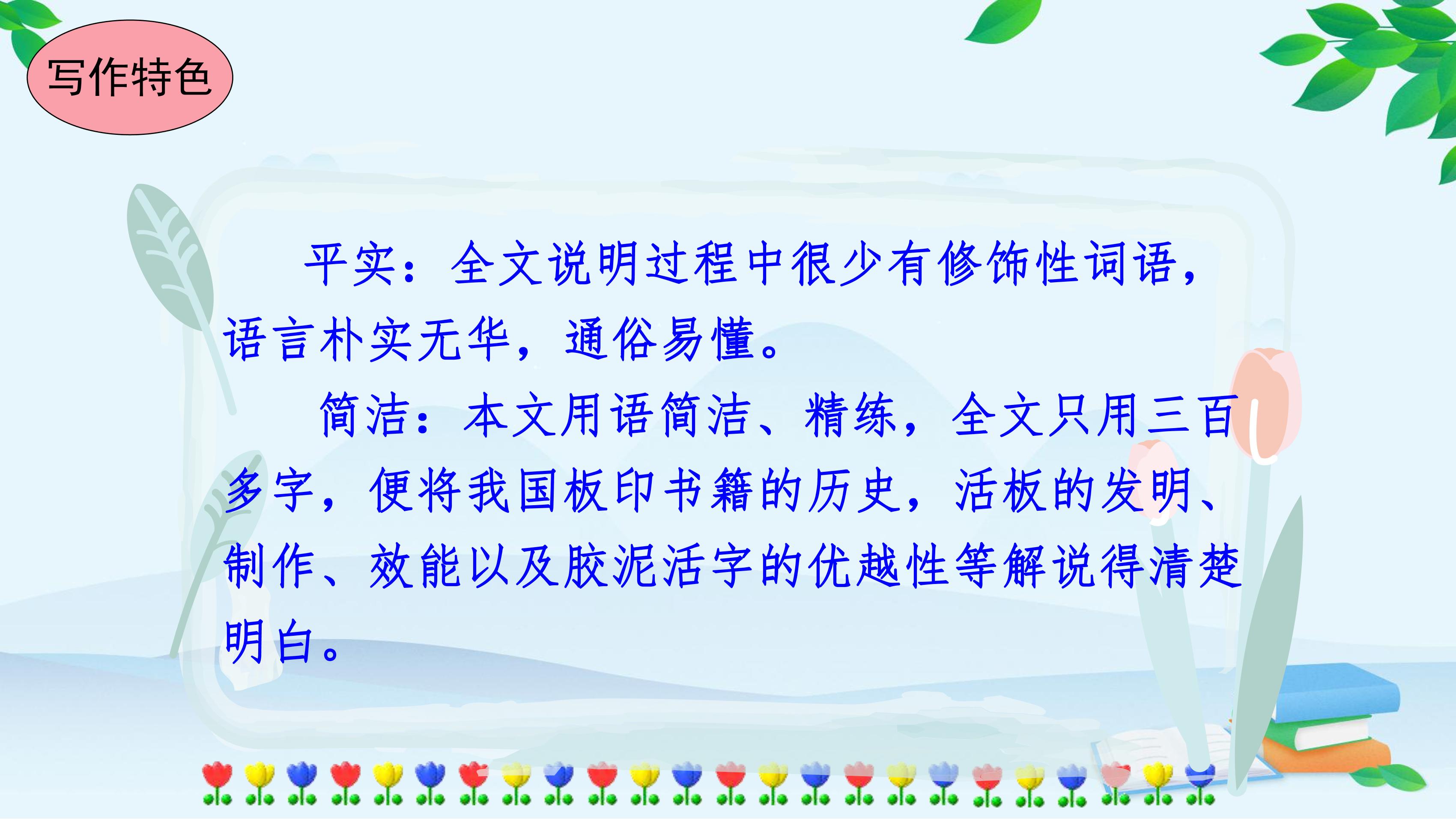 写作特色

平实：全文说明过程中很少有修饰性词语，语言朴实无华，通俗易懂。

简洁：本文用语简洁、精练，全文只用三百多字，便将我国板印书籍的历史，活板的发明、制作、效能以及胶泥活字的优越性等解说得清楚明白。